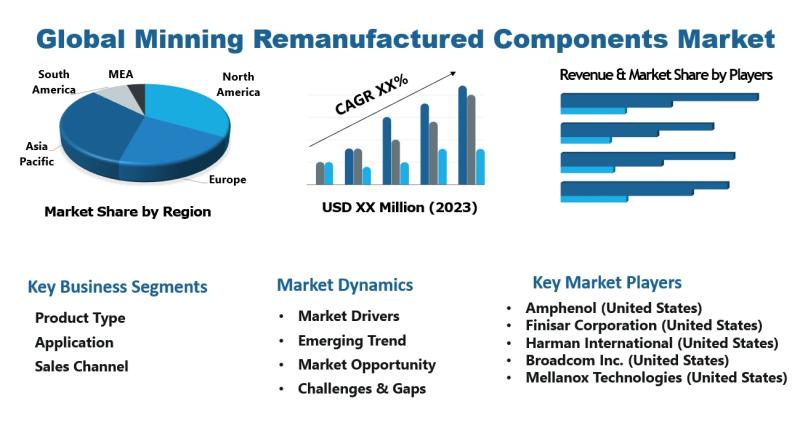 Global Minning Remanufactured Components Market

South America

MEA

North America

Asia Pacific

Europe

Market Share by Region

CAGR XX%

USD XX Million (2023)

Revenue & Market Share by Players

Key Business Segments

Product Type

Application

Sales Channel

Market Dynamics

• Market Drivers
• Emerging Trend
• Market Opportunity
• Challenges & Gaps

Key Market Players

• Amphenol (United States)
• Finisar Corporation (United States)
• Harman International (United States)
• Broadcom Inc. (United States)
• Mellanox Technologies (United States)